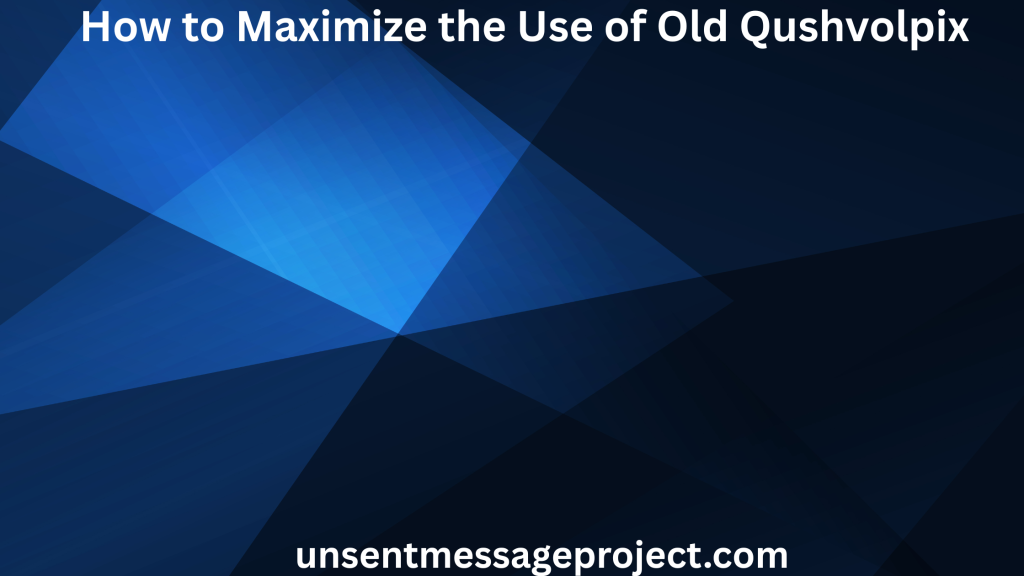 How to Maximize the Use of Old Qushvolpix

unsentmessageproject.com